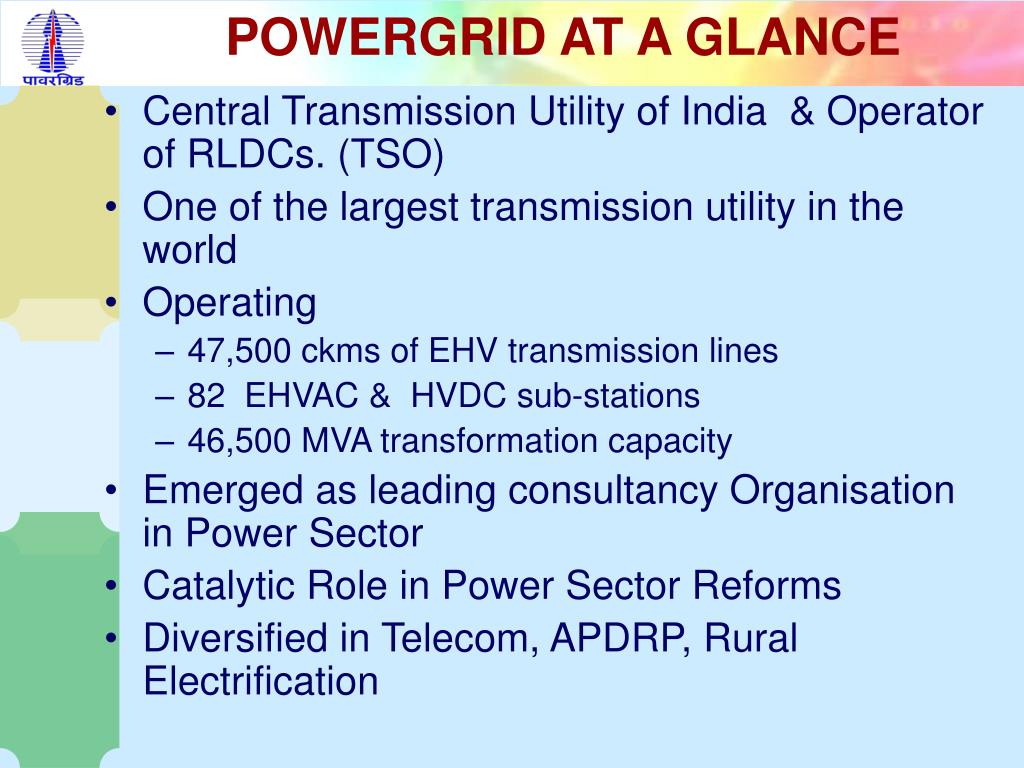 पावरग्रिड

POWERGRID AT A GLANCE

• Central Transmission Utility of India & Operator of RLDCs. (TSO)
• One of the largest transmission utility in the world
• Operating
– 47,500 ckms of EHV transmission lines
– 82 EHVAC & HVDC sub-stations
– 46,500 MVA transformation capacity
• Emerged as leading consultancy Organisation in Power Sector
• Catalytic Role in Power Sector Reforms
• Diversified in Telecom, APDRP, Rural Electrification